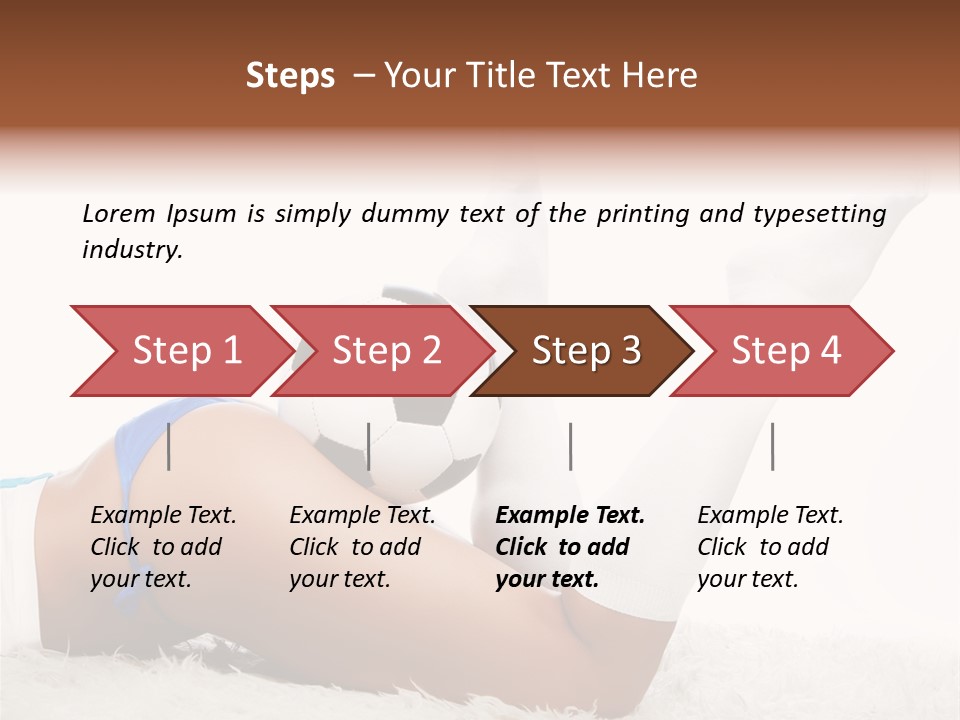 Steps – Your Title Text Here

Lorem Ipsum is simply dummy text of the printing and typesetting industry.

Step 1

Step 2

Step 3

Step 4

Example Text. Click to add your text.

Example Text. Click to add your text.

Example Text. Click to add your text.

Example Text. Click to add your text.